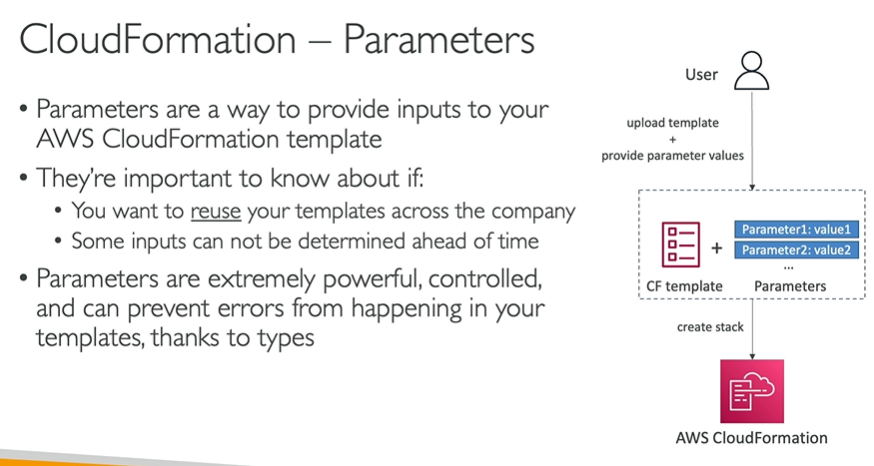 CloudFormation – Parameters

• Parameters are a way to provide inputs to your AWS CloudFormation template

• They're important to know about if:
  • You want to reuse your templates across the company
  • Some inputs can not be determined ahead of time

• Parameters are extremely powerful, controlled, and can prevent errors from happening in your templates, thanks to types

User

upload template
+
provide parameter values

+

Parameter1: value1

Parameter2: value2

...

CF template

Parameters

create stack

AWS CloudFormation